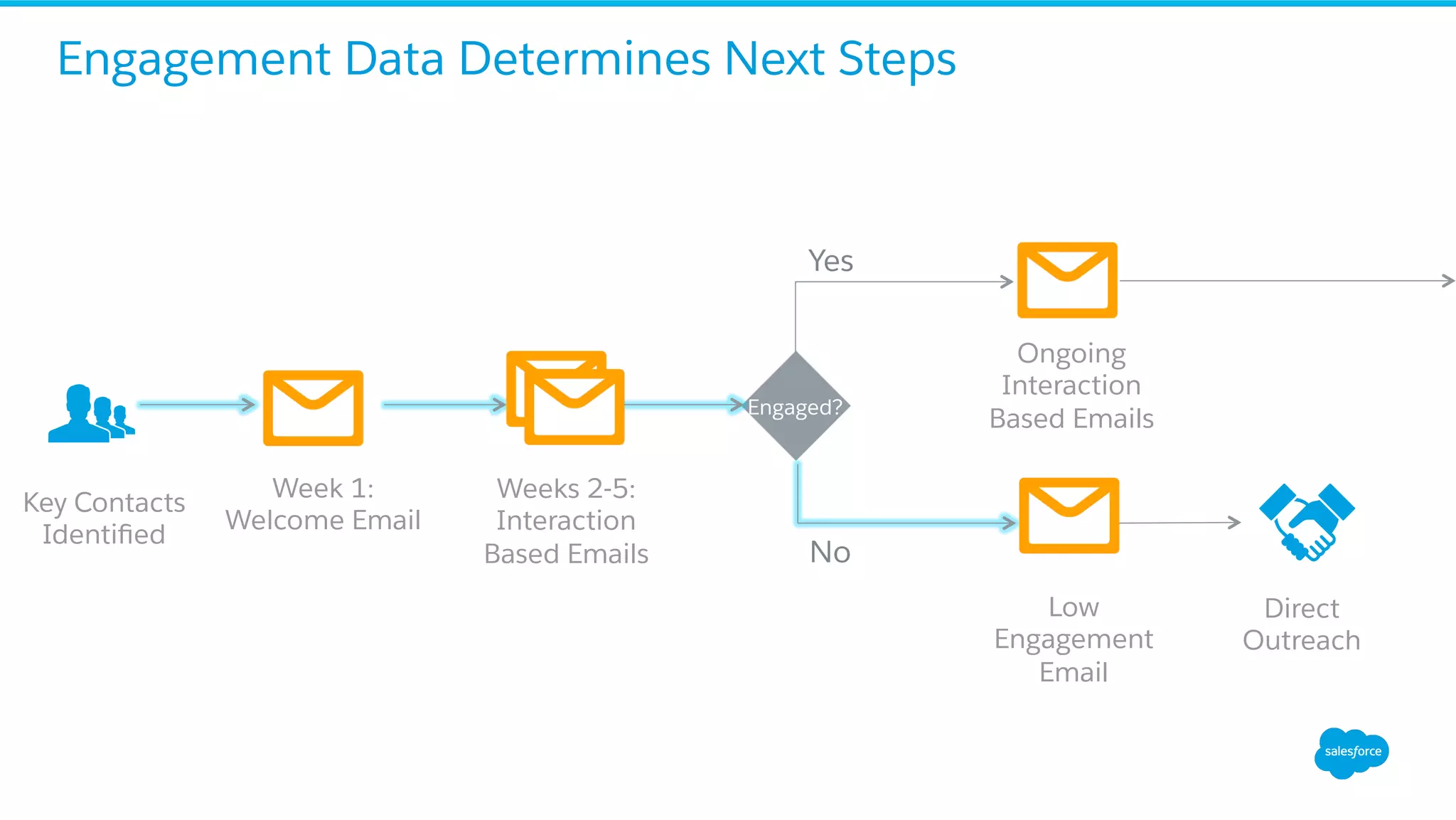 Engagement Data Determines Next Steps

Key Contacts Identified

Week 1: Welcome Email

Weeks 2-5: Interaction Based Emails

Engaged?

Yes

Ongoing Interaction Based Emails

No

Low Engagement Email

Direct Outreach

salesforce